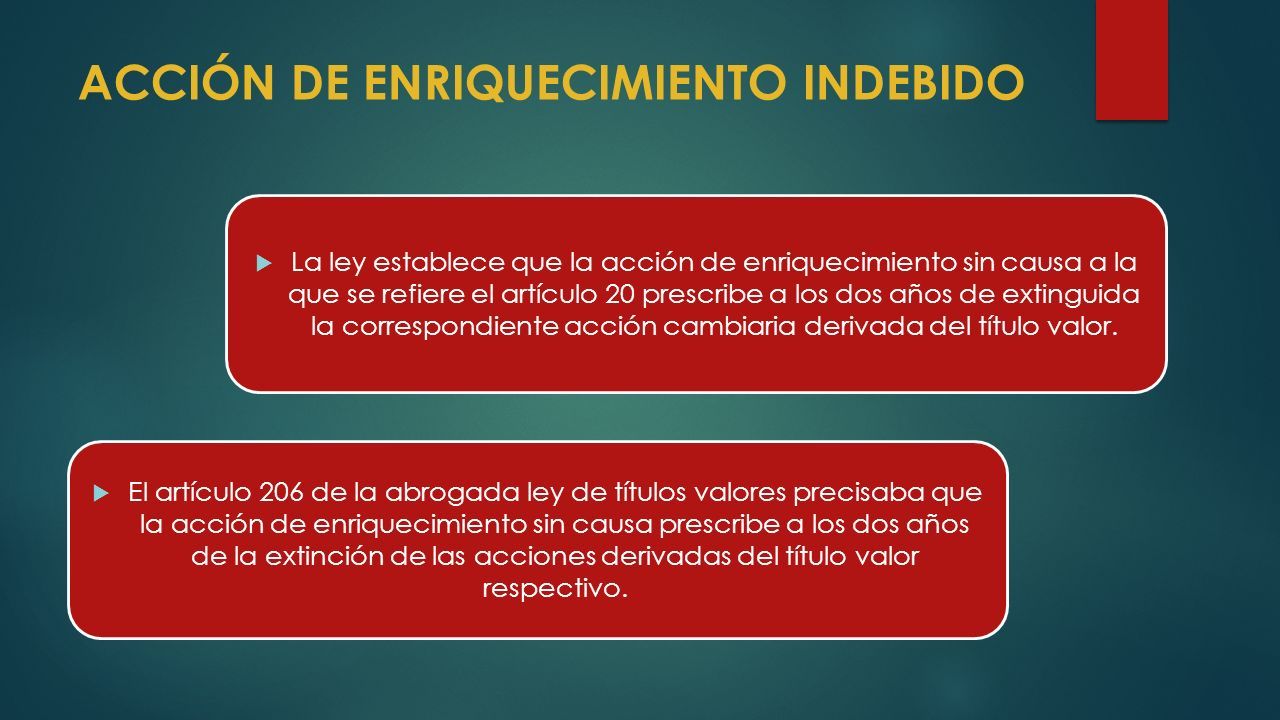 ACCIÓN DE ENRIQUECIMIENTO INDEBIDO

La ley establece que la acción de enriquecimiento sin causa a la que se refiere el artículo 20 prescribe a los dos años de extinguida la correspondiente acción cambiaria derivada del título valor.

El artículo 206 de la abrogada ley de títulos valores precisaba que la acción de enriquecimiento sin causa prescribe a los dos años de la extinción de las acciones derivadas del título valor respectivo.